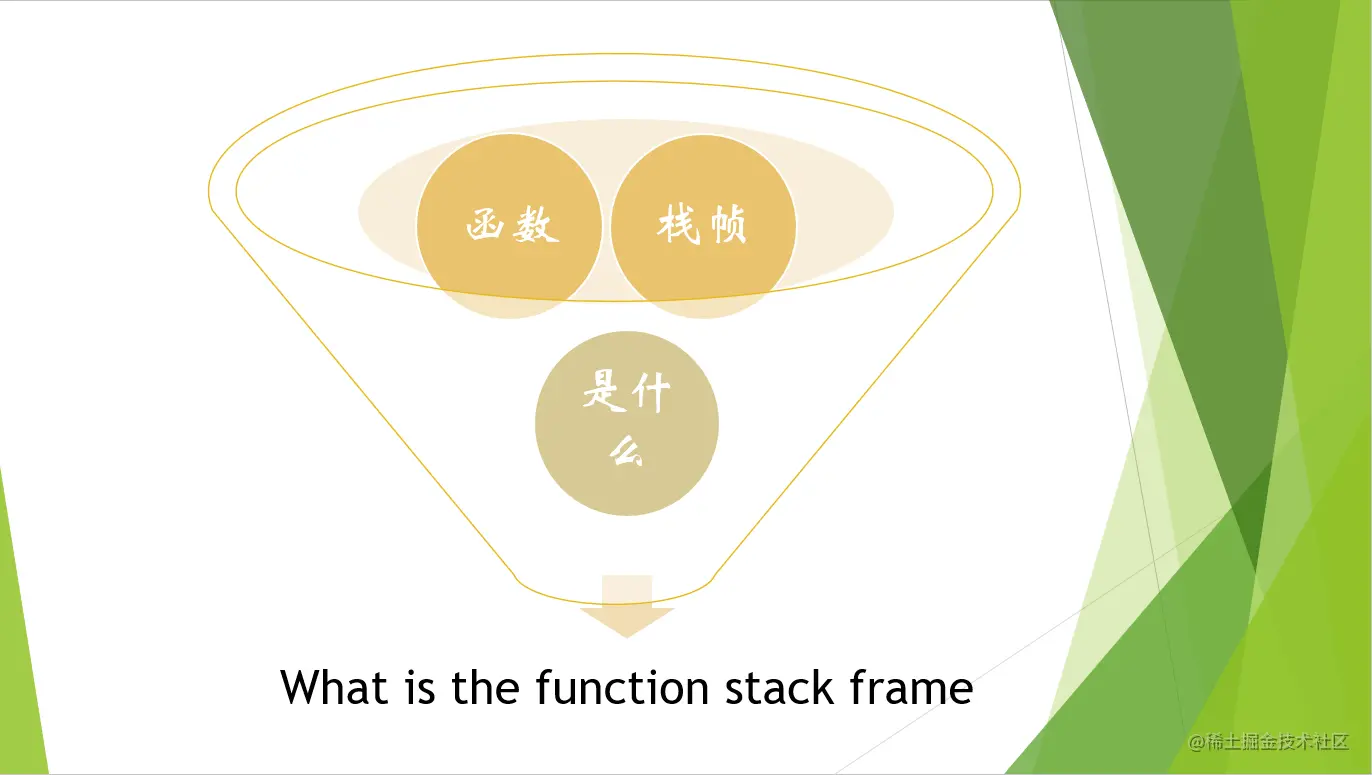 函数 栈帧

是什么

What is the function stack frame

@稀土掘金技术社区